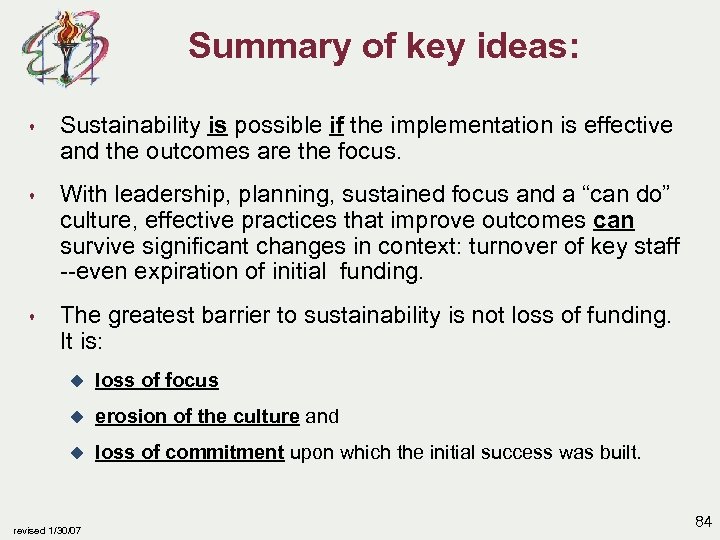 Summary of key ideas:

• Sustainability is possible if the implementation is effective and the outcomes are the focus.

• With leadership, planning, sustained focus and a “can do” culture, effective practices that improve outcomes can survive significant changes in context: turnover of key staff --even expiration of initial funding.

• The greatest barrier to sustainability is not loss of funding. It is:

◆ loss of focus

◆ erosion of the culture and

◆ loss of commitment upon which the initial success was built.

revised 1/30/07

84